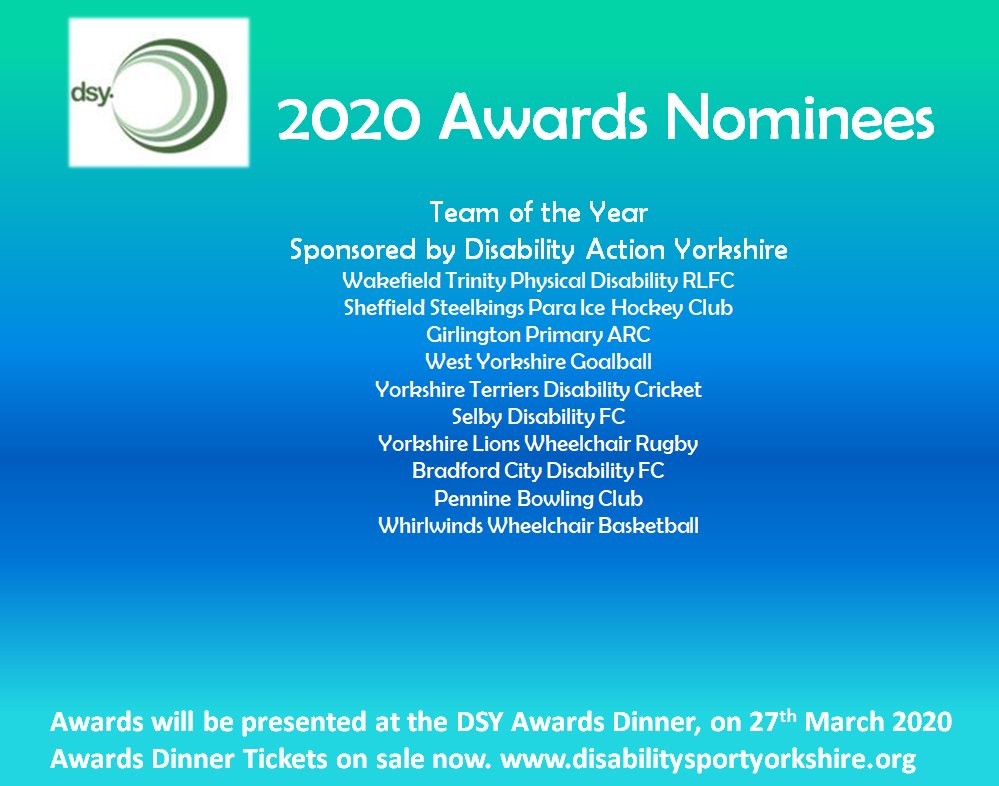 dsy

2020 Awards Nominees

Team of the Year
Sponsored by Disability Action Yorkshire
Wakefield Trinity Physical Disability RLFC
Sheffield Steelkings Para Ice Hockey Club
Girlington Primary ARC
West Yorkshire Goalball
Yorkshire Terriers Disability Cricket
Selby Disability FC
Yorkshire Lions Wheelchair Rugby
Bradford City Disability FC
Pennine Bowling Club
Whirlwinds Wheelchair Basketball

Awards will be presented at the DSY Awards Dinner, on 27$^{th}$ March 2020
Awards Dinner Tickets on sale now. www.disabilitysportyorkshire.org